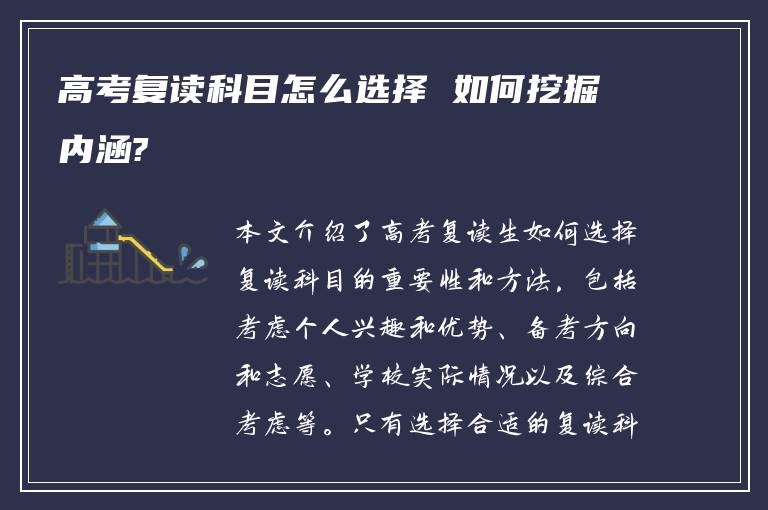 高考复读科目怎么选择 如何挖掘内涵?

本文介绍了高考复读生如何选择复读科目的重要性和方法，包括考虑个人兴趣和优势、备考方向和志愿、学校实际情况以及综合考虑等。只有选择合适的复读科